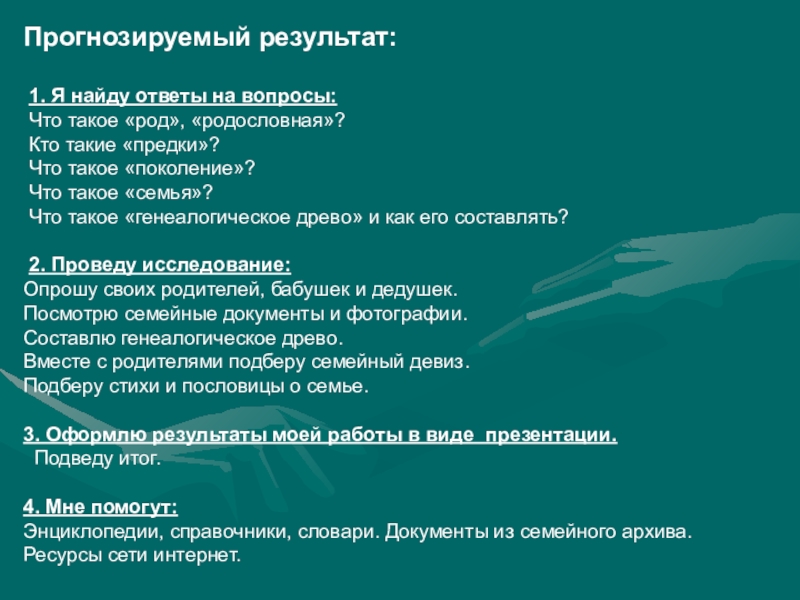 Прогнозируемый результат:

1. Я найду ответы на вопросы:
Что такое «род», «родословная»?
Кто такие «предки»?
Что такое «поколение»?
Что такое «семья»?
Что такое «генеалогическое древо» и как его составлять?

2. Проведу исследование:
Опрошу своих родителей, бабушек и дедушек.
Посмотрю семейные документы и фотографии.
Составлю генеалогическое древо.
Вместе с родителями подберу семейный девиз.
Подберу стихи и пословицы о семье.

3. Оформлю результаты моей работы в виде презентации.
Подведу итог.

4. Мне помогут:
Энциклопедии, справочники, словари. Документы из семейного архива.
Ресурсы сети интернет.